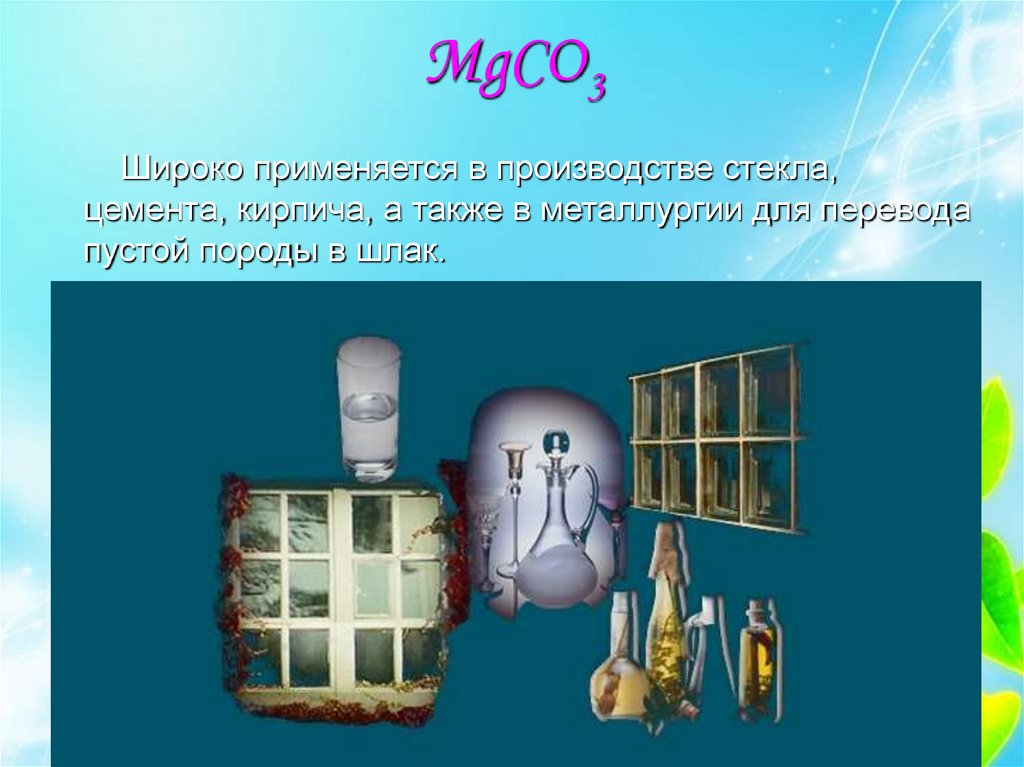 $MgCO_3$

Широко применяется в производстве стекла, цемента, кирпича, а также в металлургии для перевода пустой породы в шлак.